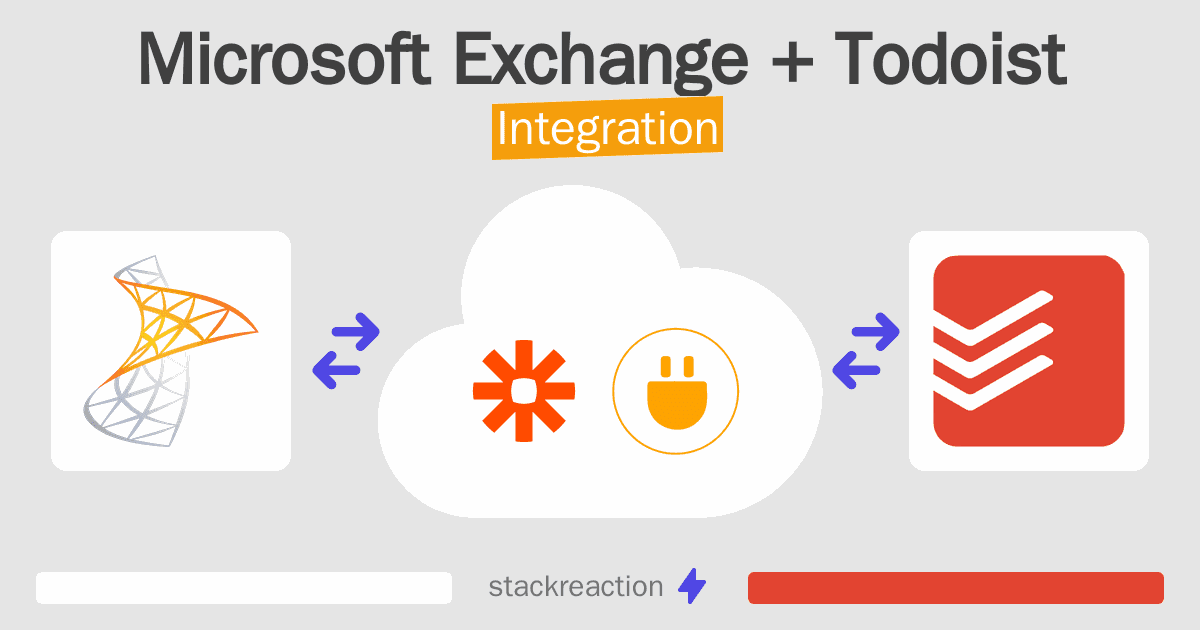 Microsoft Exchange + Todoist
Integration

stackreaction